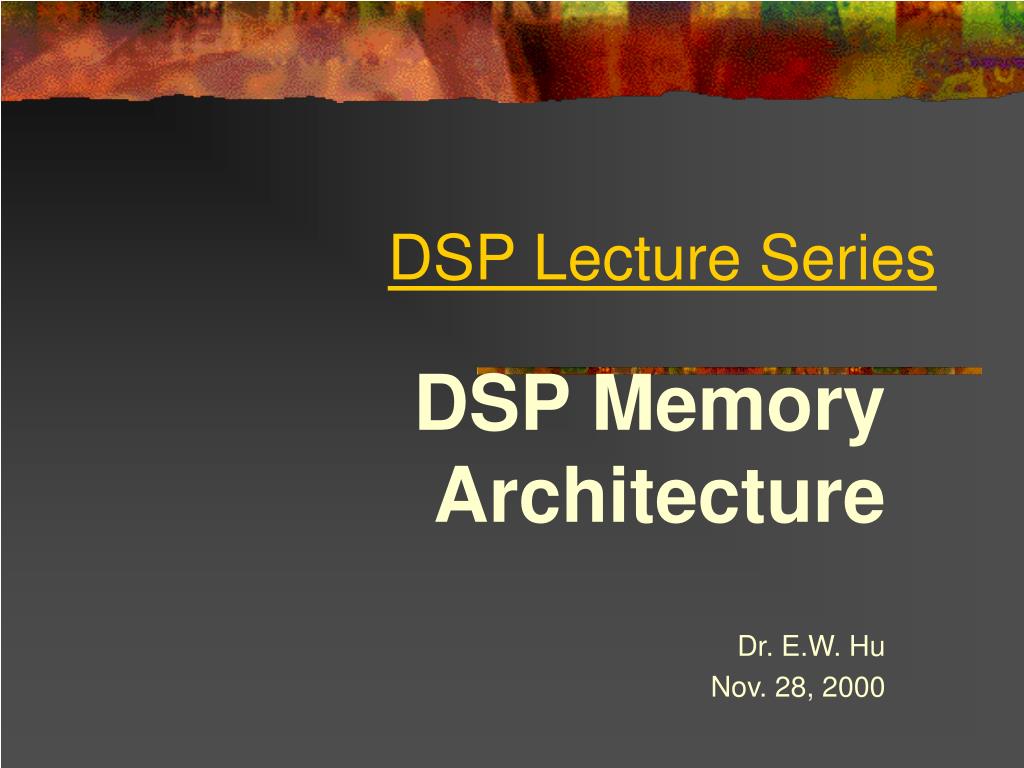 DSP Lecture Series

DSP Memory Architecture

Dr. E.W. Hu
Nov. 28, 2000